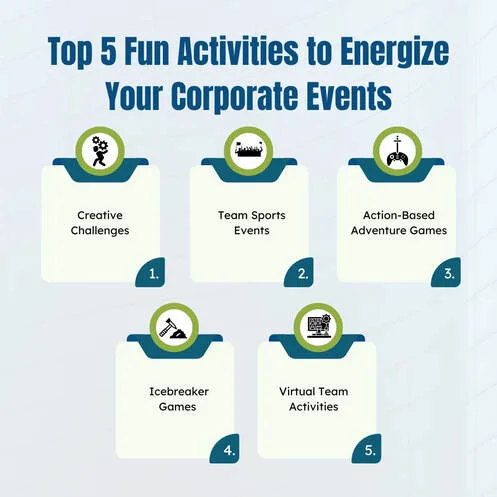 Top 5 Fun Activities to Energize Your Corporate Events

Creative Challenges

1.

Team Sports Events

2.

Action-Based Adventure Games

3.

Icebreaker Games

4.

Virtual Team Activities

5.